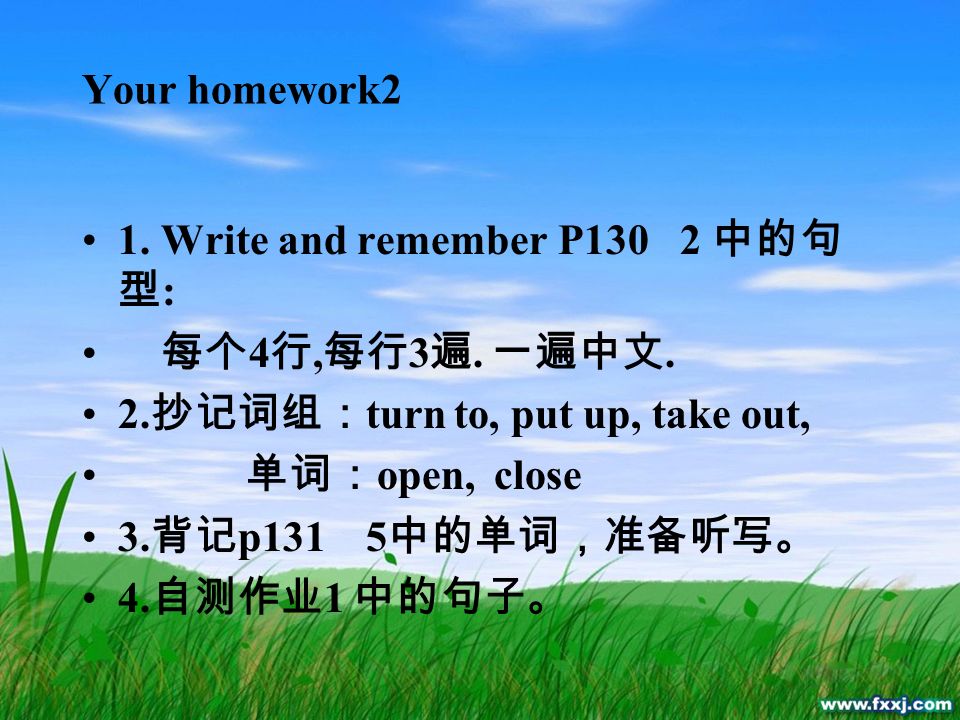 Your homework2

• 1. Write and remember P130 2 中的句型:

• 每个4行,每行3遍. 一遍中文.

• 2.抄记词组：turn to, put up, take out,

• 单词：open, close

• 3.背记p131 5中的单词，准备听写。

• 4.自测作业1 中的句子。

www.fxxj.com